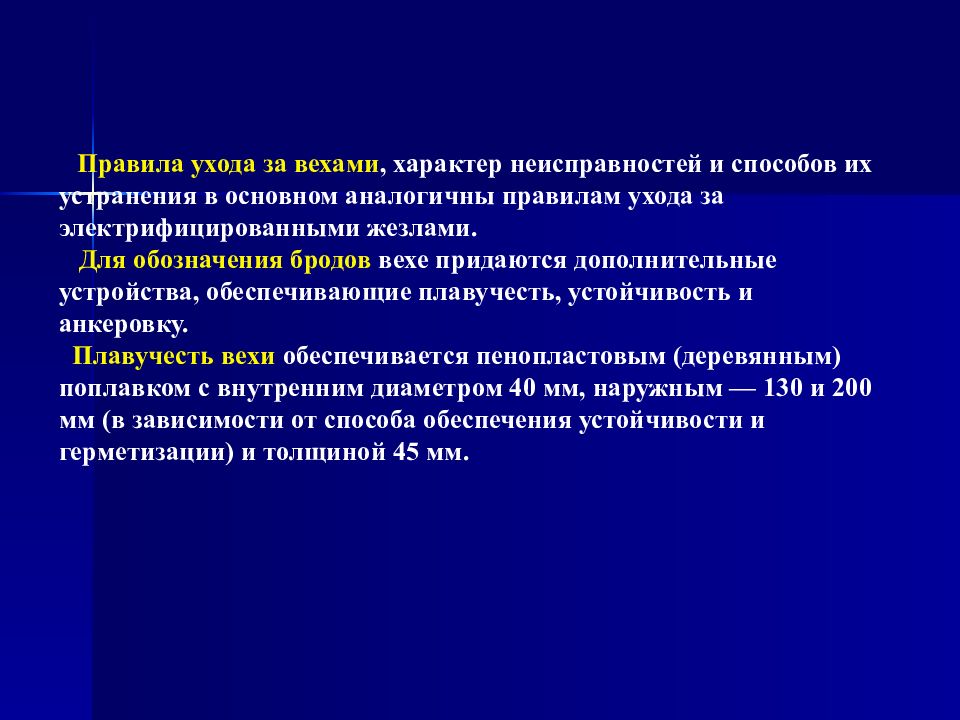 Правила ухода за вехами, характер неисправностей и способов их устранения в основном аналогичны правилам ухода за электрифицированными жезлами.

Для обозначения бродов вехе придаются дополнительные устройства, обеспечивающие плавучесть, устойчивость и анкеровку.

Плавучесть вехи обеспечивается пенопластовым (деревянным) поплавком с внутренним диаметром 40 мм, наружным — 130 и 200 мм (в зависимости от способа обеспечения устойчивости и герметизации) и толщиной 45 мм.